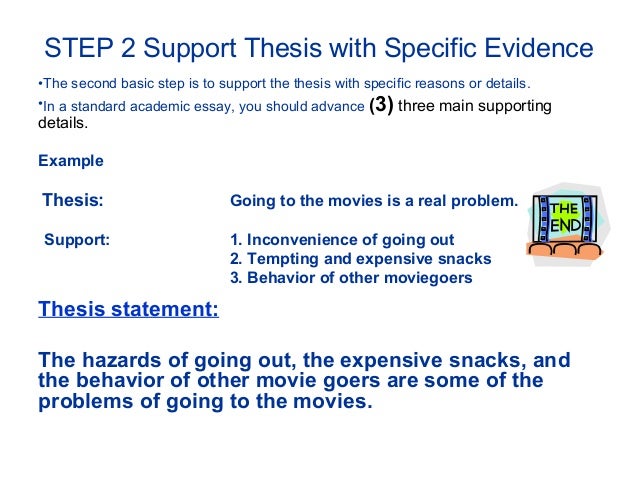 STEP 2 Support Thesis with Specific Evidence

•The second basic step is to support the thesis with specific reasons or details.

•In a standard academic essay, you should advance (3) three main supporting details.

Example

Thesis: Going to the movies is a real problem.

THE END

Support: 1. Inconvenience of going out
2. Tempting and expensive snacks
3. Behavior of other moviegoers

Thesis statement:

The hazards of going out, the expensive snacks, and the behavior of other movie goers are some of the problems of going to the movies.